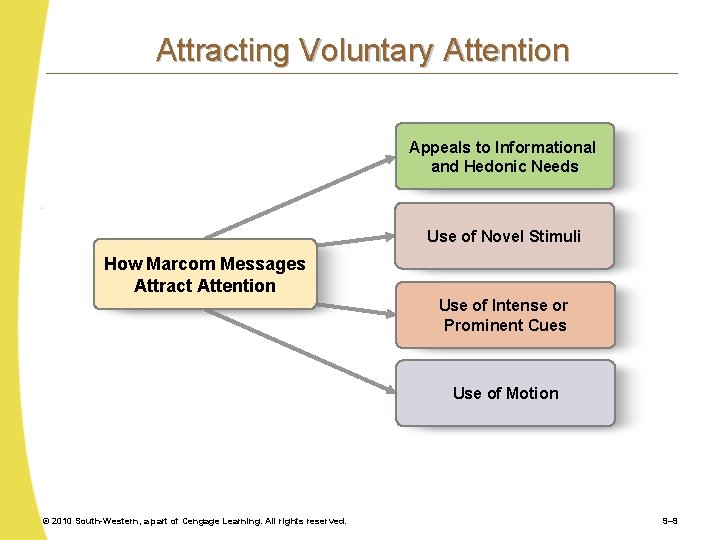 Attracting Voluntary Attention

How Marcom Messages Attract Attention

Appeals to Informational and Hedonic Needs

Use of Novel Stimuli

Use of Intense or Prominent Cues

Use of Motion

© 2010 South-Western, a part of Cengage Learning. All rights reserved.

9–9